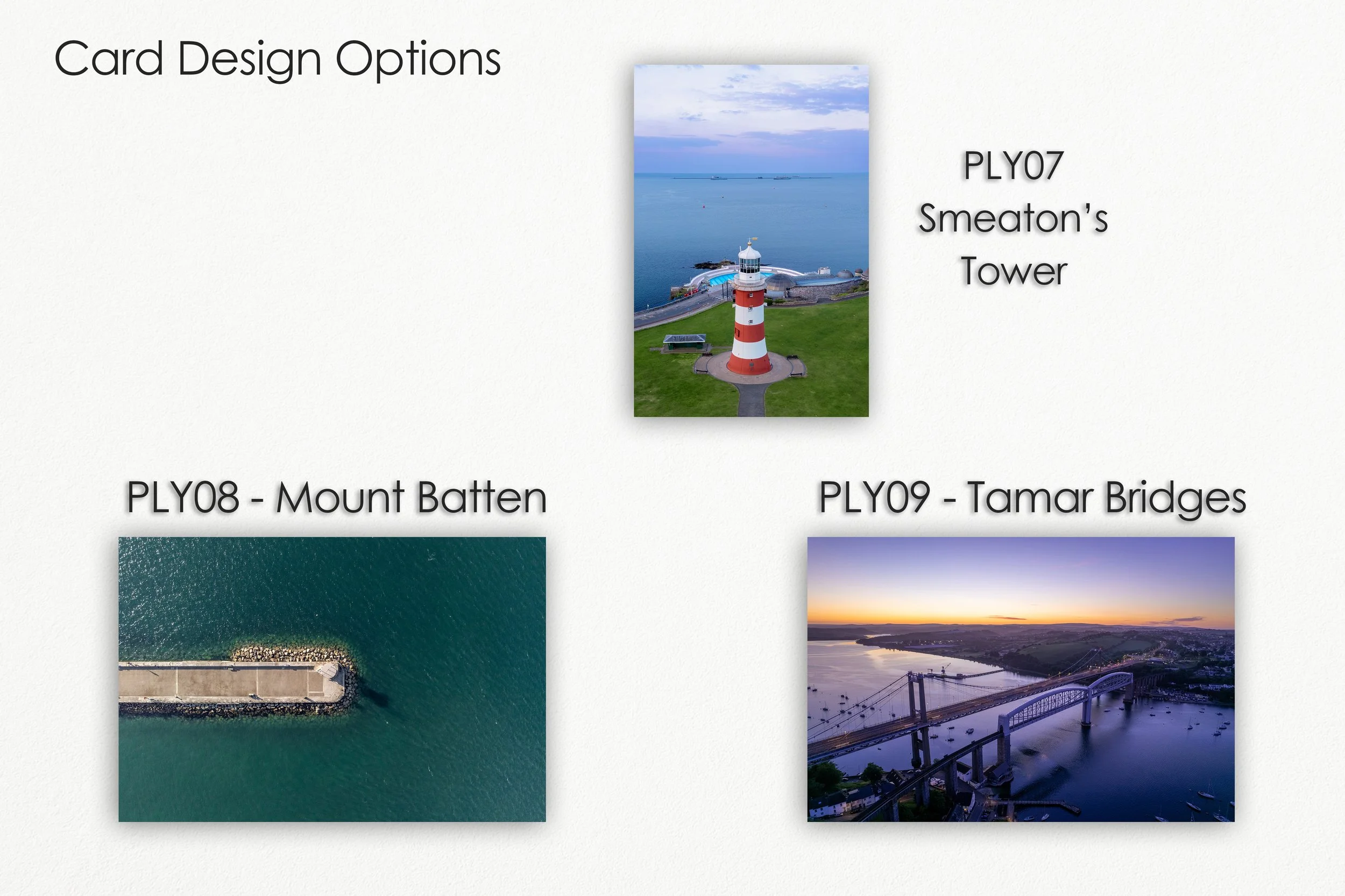 Card Design Options

PLY07
Smeaton's
Tower

PLY08 - Mount Batten

PLY09 - Tamar Bridges